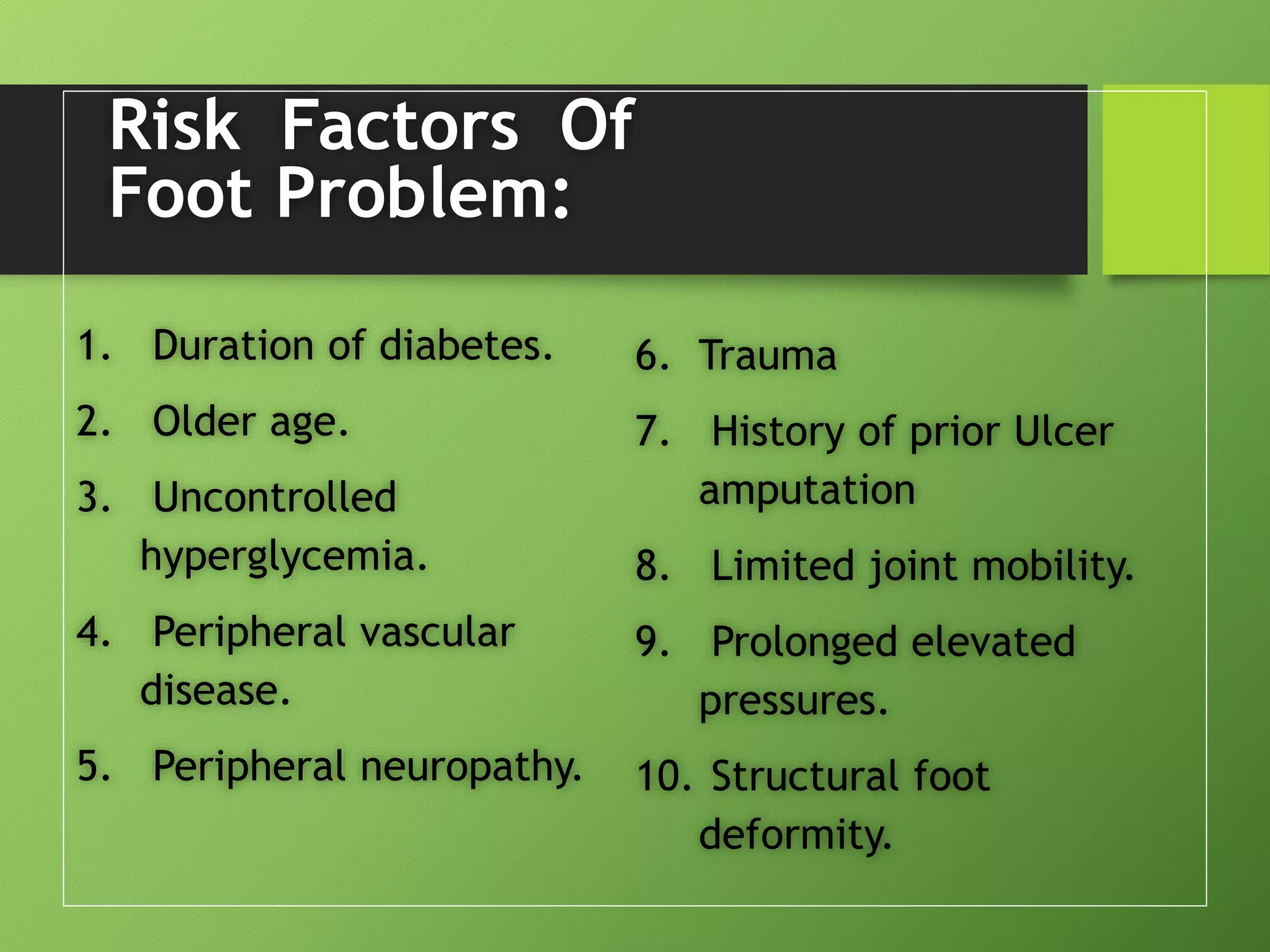 Risk Factors Of Foot Problem:

1. Duration of diabetes.
2. Older age.
3. Uncontrolled hyperglycemia.
4. Peripheral vascular disease.
5. Peripheral neuropathy.

6. Trauma
7. History of prior Ulcer amputation
8. Limited joint mobility.
9. Prolonged elevated pressures.
10. Structural foot deformity.